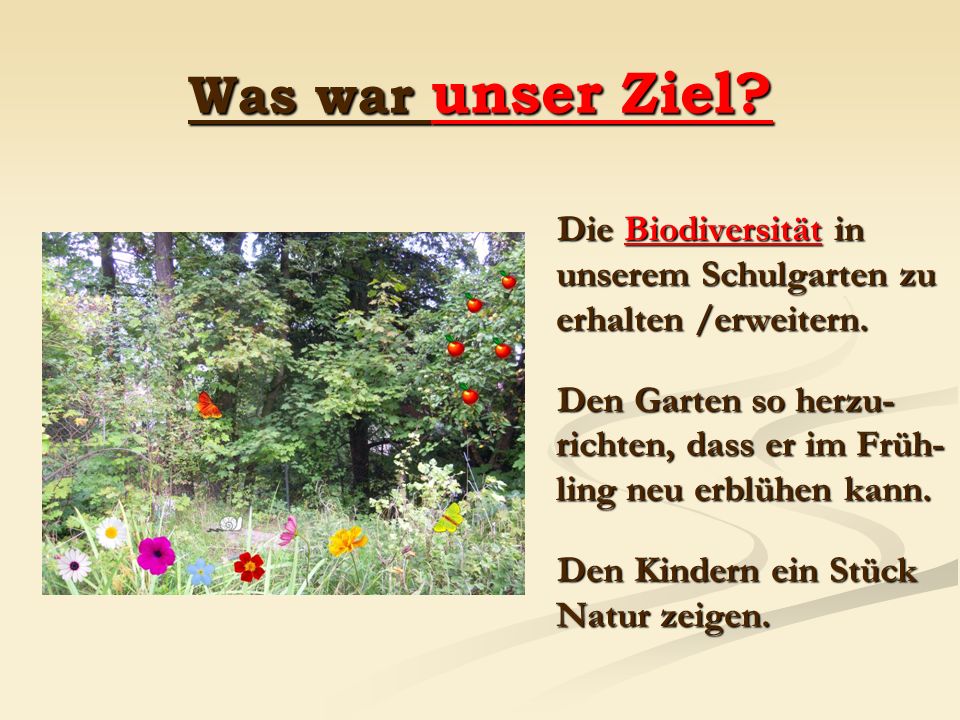 Was war unser Ziel?

Die Biodiversität in unserem Schulgarten zu erhalten /erweitern.

Den Garten so herzurichten, dass er im Frühling neu erblühen kann.

Den Kindern ein Stück Natur zeigen.